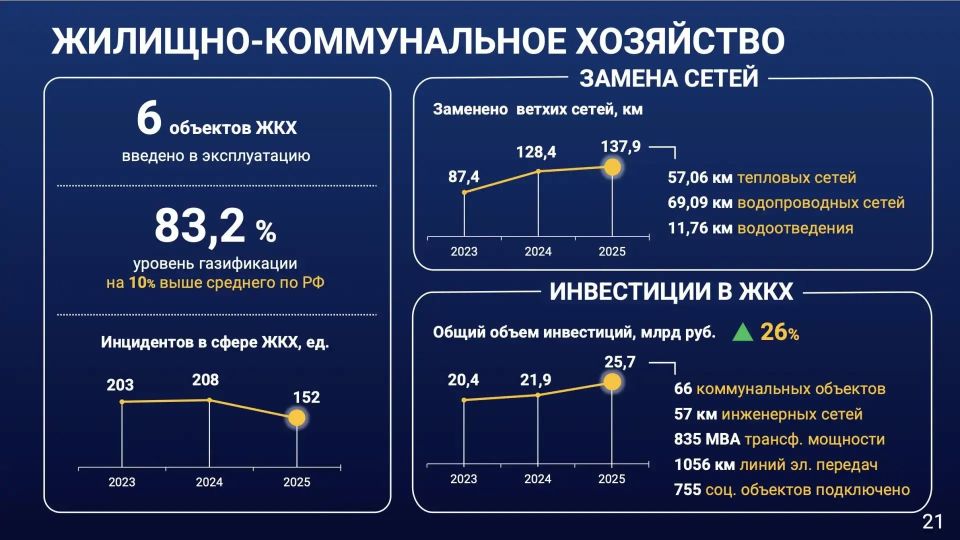 ЖИЛИЩНО-КОММУНАЛЬНОЕ ХОЗЯЙСТВО

6 объектов ЖКХ
введено в эксплуатацию

83,2 %
уровень газификации
на 10% выше среднего по РФ

Инцидентов в сфере ЖКХ, ед.

203
208
152
2023
2024
2025

ЗАМЕНА СЕТЕЙ

Заменено ветхих сетей, км

87,4
128,4
137,9
2023
2024
2025

57,06 км тепловых сетей
69,09 км водопроводных сетей
11,76 км водоотведения

ИНВЕСТИЦИИ В ЖКХ

Общий объем инвестиций, млрд руб. 26%

20,4
21,9
25,7
2023
2024
2025

66 коммунальных объектов
57 км инженерных сетей
835 МВА трансф. мощности
1056 км линий эл. передач
755 соц. объектов подключено

21